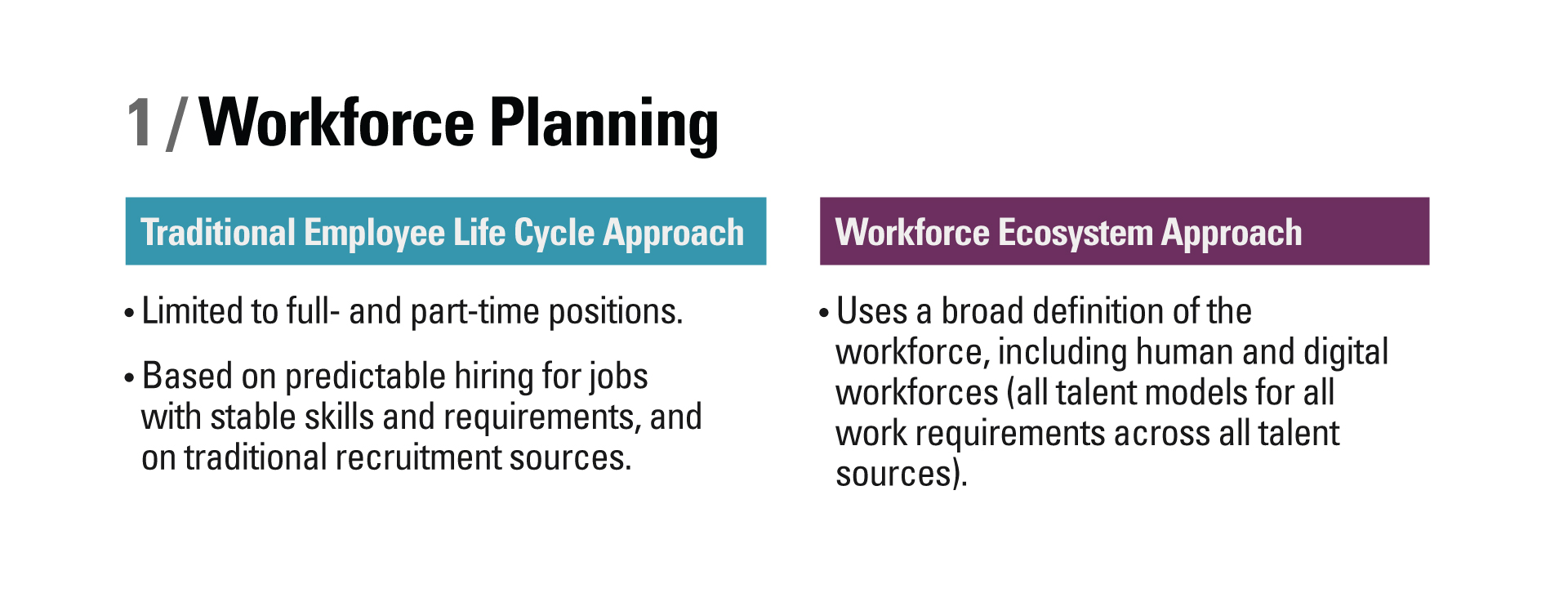 1 / Workforce Planning

Traditional Employee Life Cycle Approach

• Limited to full- and part-time positions.

• Based on predictable hiring for jobs with stable skills and requirements, and on traditional recruitment sources.

Workforce Ecosystem Approach

• Uses a broad definition of the workforce, including human and digital workforces (all talent models for all work requirements across all talent sources).